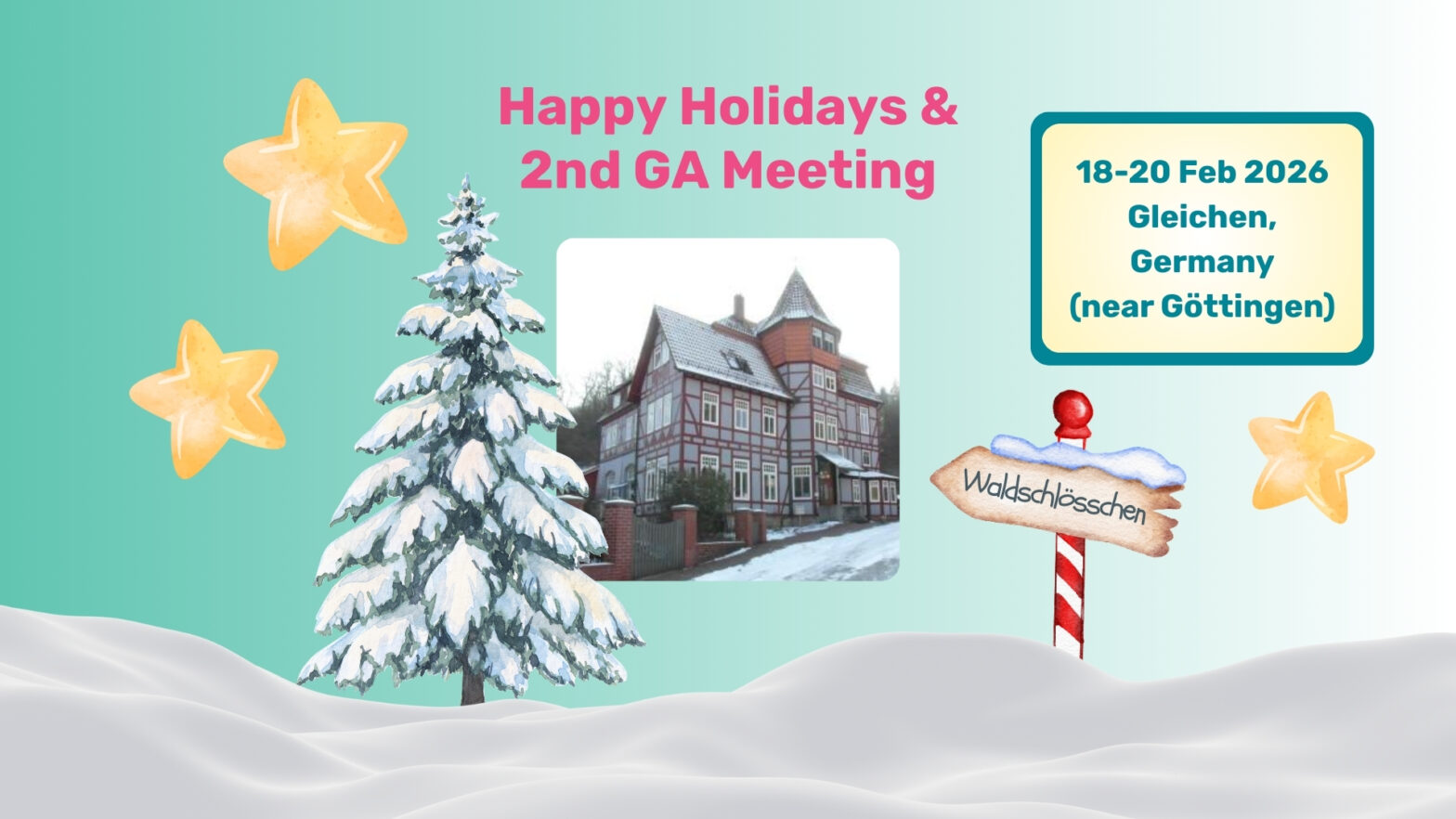 Happy Holidays &
2nd GA Meeting

18-20 Feb 2026
Gleichen,
Germany
(near Göttingen)

Waldschlösschen